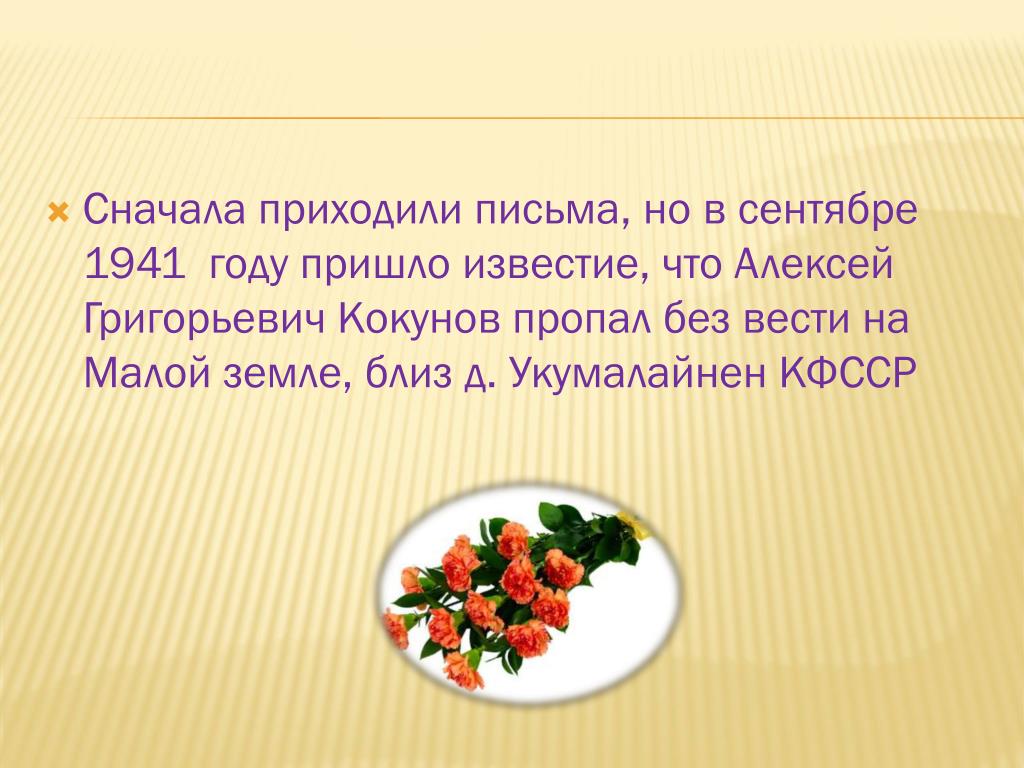 Сначала приходили письма, но в сентябре 1941 году пришло известие, что Алексей Григорьевич Кокунов пропал без вести на Малой земле, близ д. Укумалайнен КФССР